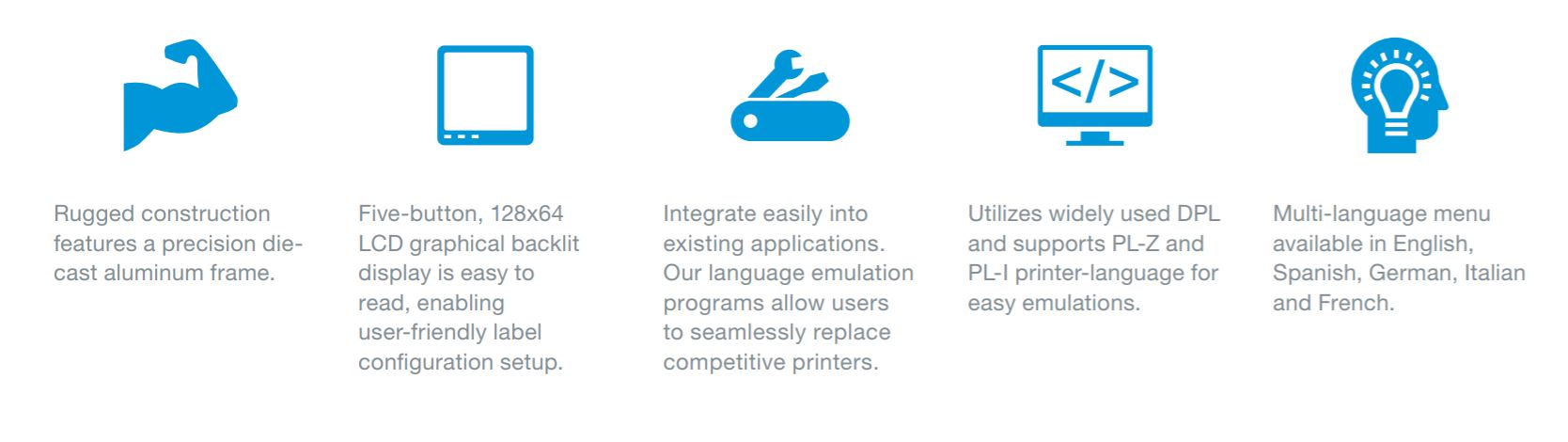 Rugged construction features a precision die-cast aluminum frame.

Five-button, 128x64 LCD graphical backlit display is easy to read, enabling user-friendly label configuration setup.

Integrate easily into existing applications. Our language emulation programs allow users to seamlessly replace competitive printers.

</>

Utilizes widely used DPL and supports PL-Z and PL-I printer-language for easy emulations.

Multi-language menu available in English, Spanish, German, Italian and French.